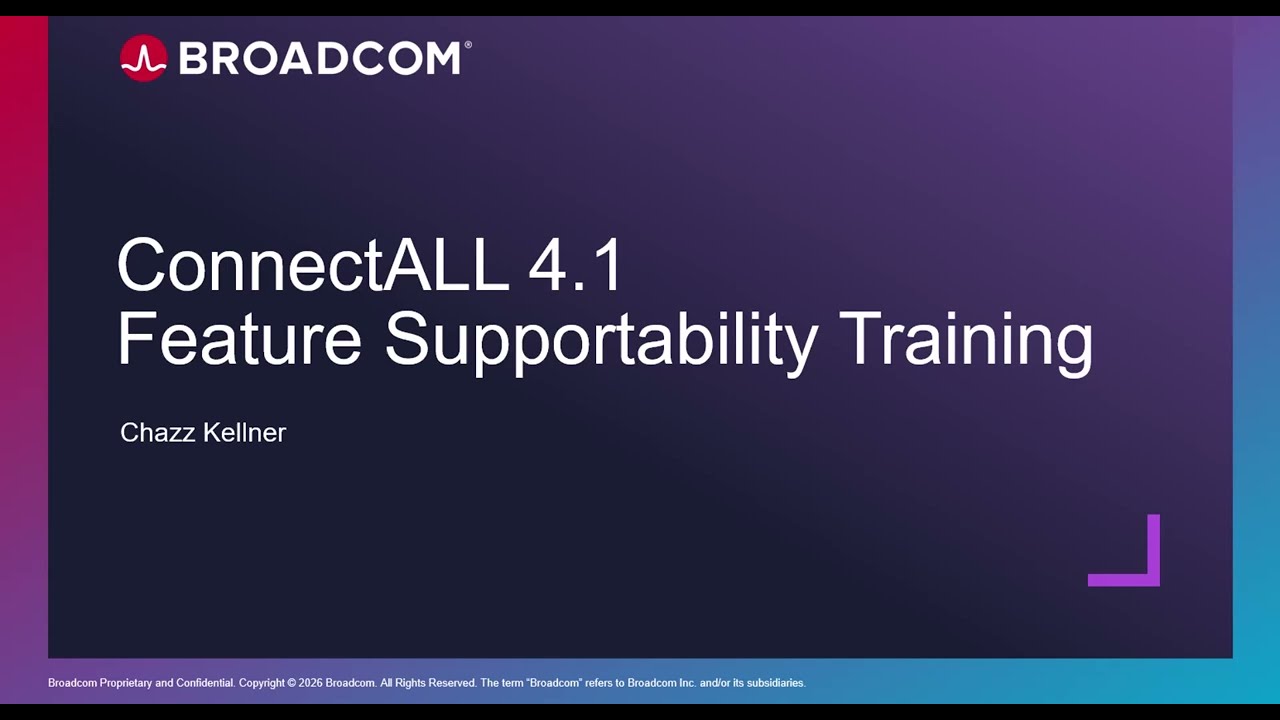 BROADCOM®

ConnectALL 4.1
Feature Supportability Training

Chazz Kellner

Broadcom Proprietary and Confidential. Copyright © 2026 Broadcom. All Rights Reserved. The term "Broadcom" refers to Broadcom Inc. and/or its subsidiaries.